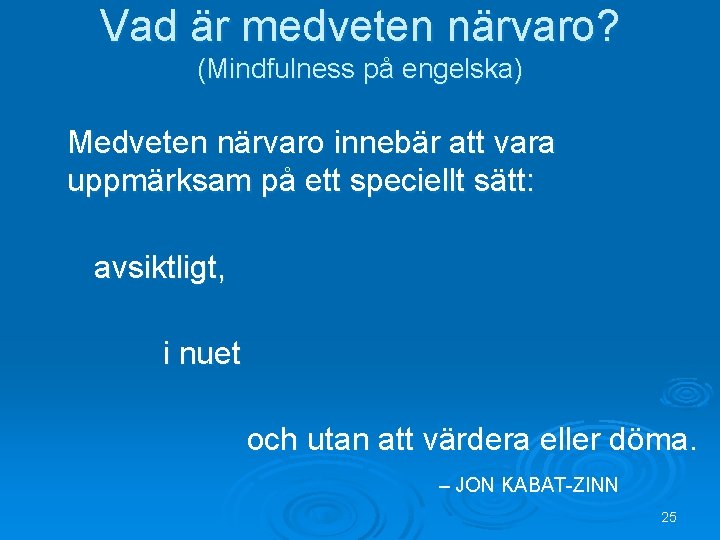 Vad är medveten närvaro?
(Mindfulness på engelska)

Medveten närvaro innebär att vara uppmärksam på ett speciellt sätt:

avsiktligt,

i nuet

och utan att värdera eller döma.

– JON KABAT-ZINN

25